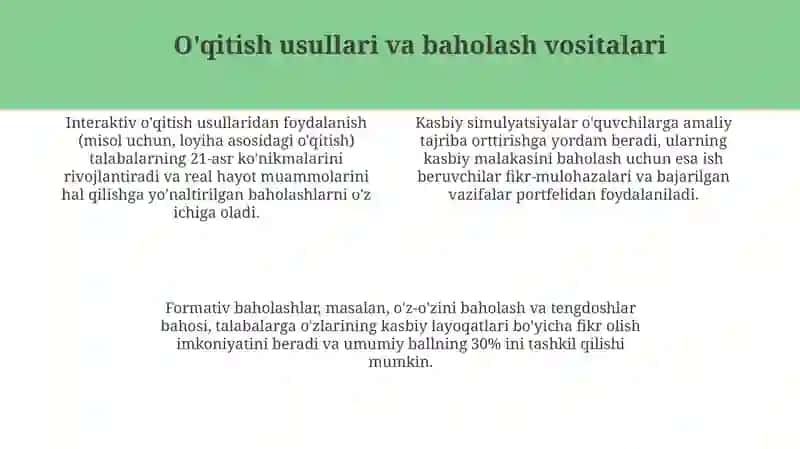 O'qitish usullari va baholash vositalari

Interaktiv o'qitish usullaridan foydalanish (misol uchun, loyiha asosidagi o'qitish) talabalarning 21-asr ko'nikmalarini rivojlantiradi va real hayot muammolarini hal qilishga yo'naltirilgan baholashlarni o'z ichiga oladi.

Kasbiy simulyatsiyalar o'quvchilarga amaliy tajriba orttirishga yordam beradi, ularning kasbiy malakasini baholash uchun esa ish beruvchilar fikr-mulohazalari va bajarilgan vazifalar portfelidan foydalaniladi.

Formativ baholashlar, masalan, o'z-o'zini baholash va tengdoshlar bahosi, talabalarga o'zlarining kasbiy layoqatlari bo'yicha fikr olish imkoniyatini beradi va umumiy ballning 30% ini tashkil qilishi mumkin.